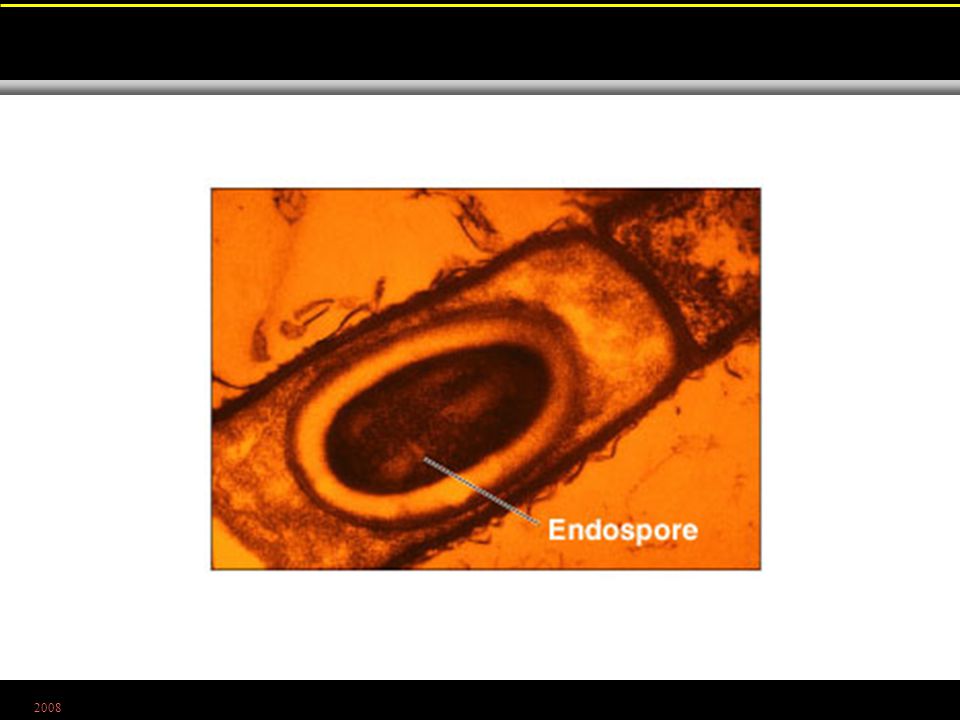 Endospore

2008